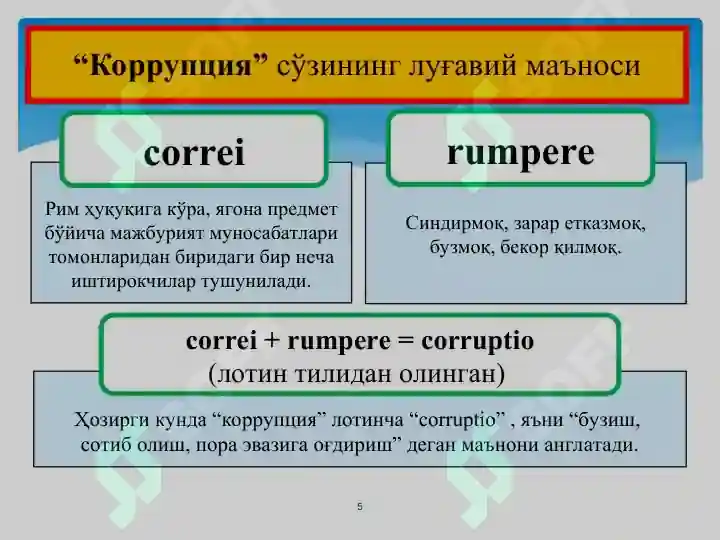 “Коррупция” сўзининг луғавий маъноси

correi

Рим ҳуқуқига кўра, ягона предмет бўйича мажбурият муносабатлари томонларидан биридаги бир неча иштирокчилар тушунилади.

rumpere

Синдирмоқ, зарар етказмоқ, бузмоқ, бекор қилмоқ.

correi + rumpere = corruptio
(лотин тилидан олинган)

Ҳозирги кунда “коррупция” лотинча “corruptio” , яъни “бузиш, сотиб олиш, пора эвазига оғдириш” деган маънони англатади.

5